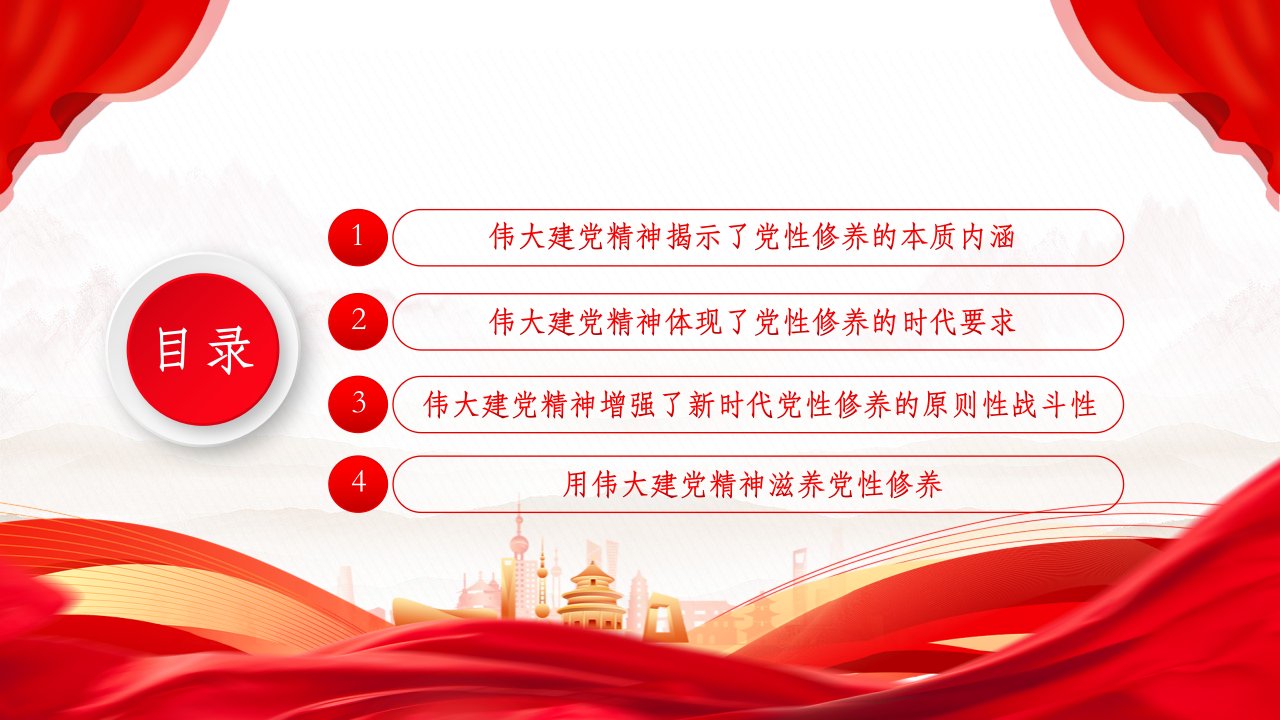 目录

1 伟大建党精神揭示了党性修养的本质内涵

2 伟大建党精神体现了党性修养的时代要求

3 伟大建党精神增强了新时代党性修养的原则性战斗性

4 用伟大建党精神滋养党性修养